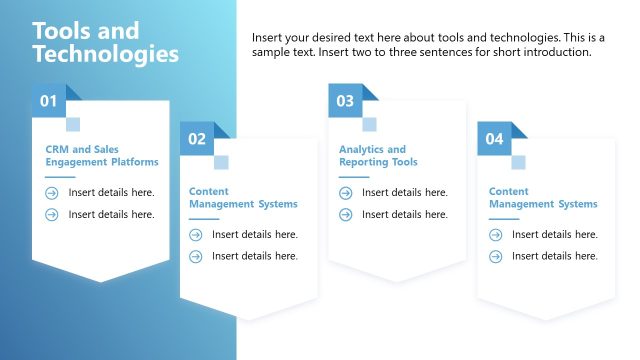 Tools and Technologies

Insert your desired text here about tools and technologies. This is a sample text. Insert two to three sentences for short introduction.

01

CRM and Sales Engagement Platforms

Insert details here.

Insert details here.

02

Content Management Systems

Insert details here.

Insert details here.

03

Analytics and Reporting Tools

Insert details here.

Insert details here.

04

Content Management Systems

Insert details here.

Insert details here.